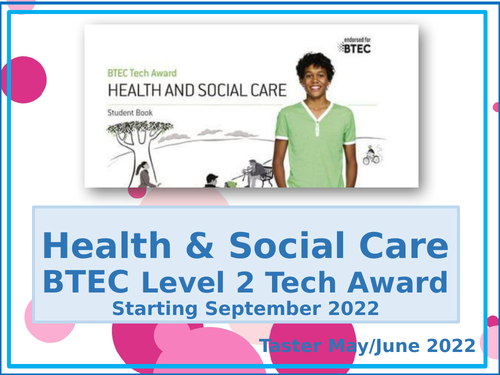 endorsed for
BTEC

BTEC Tech Award
HEALTH AND SOCIAL CARE
Student Book

Health & Social Care
BTEC Level 2 Tech Award
Starting September 2022

Taster May/June 2022